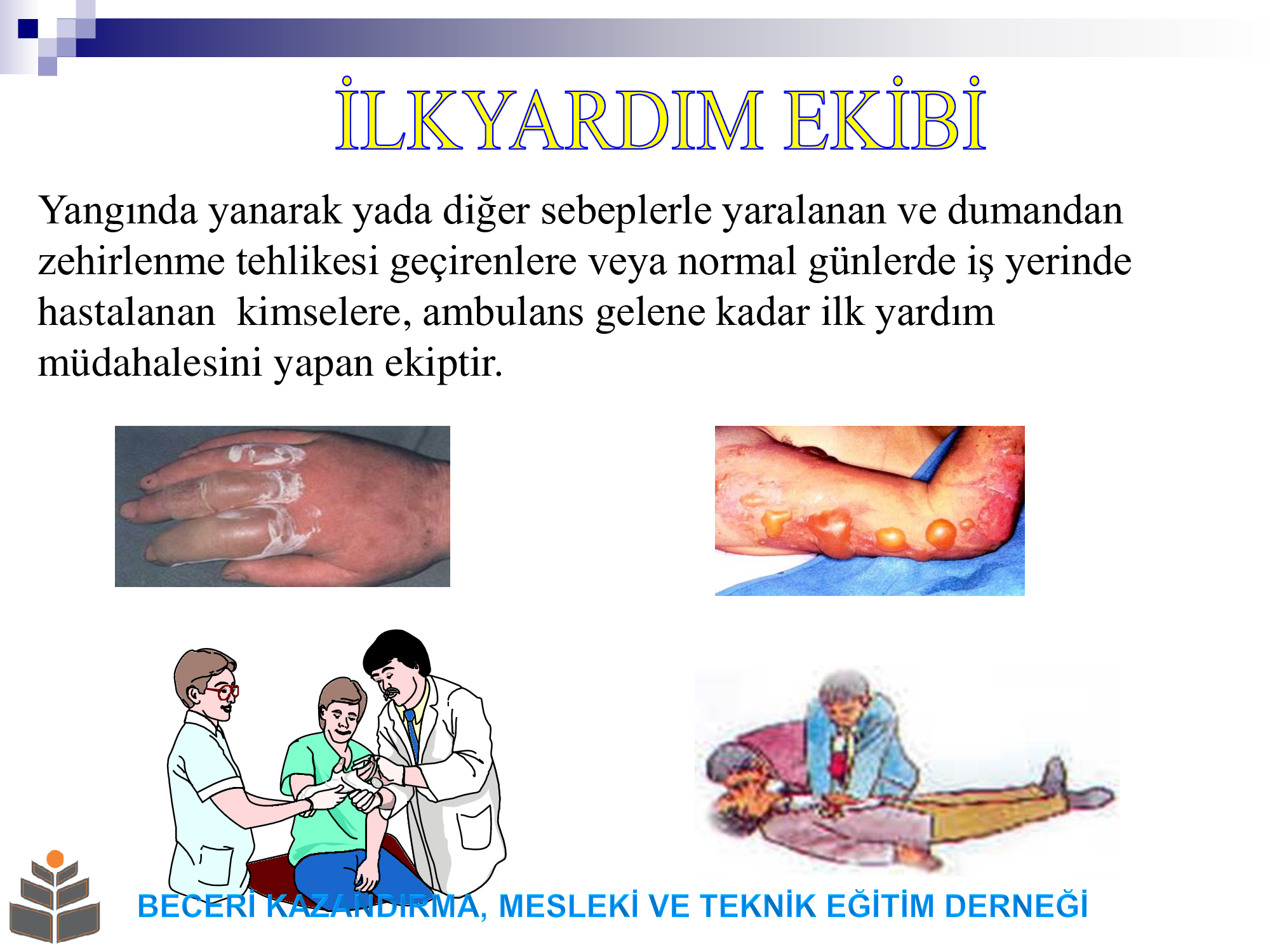 İLKYARDIM EKİBİ

Yangında yanarak yada diğer sebeplerle yaralanan ve dumandan zehirlenme tehlikesi geçirenlere veya normal günlerde iş yerinde hastalanan kimselere, ambulans gelene kadar ilk yardım müdahalesini yapan ekiptir.

BECERİ KAZANDIRMA, MESLEKİ VE TEKNİK EĞİTİM DERNEĞİ